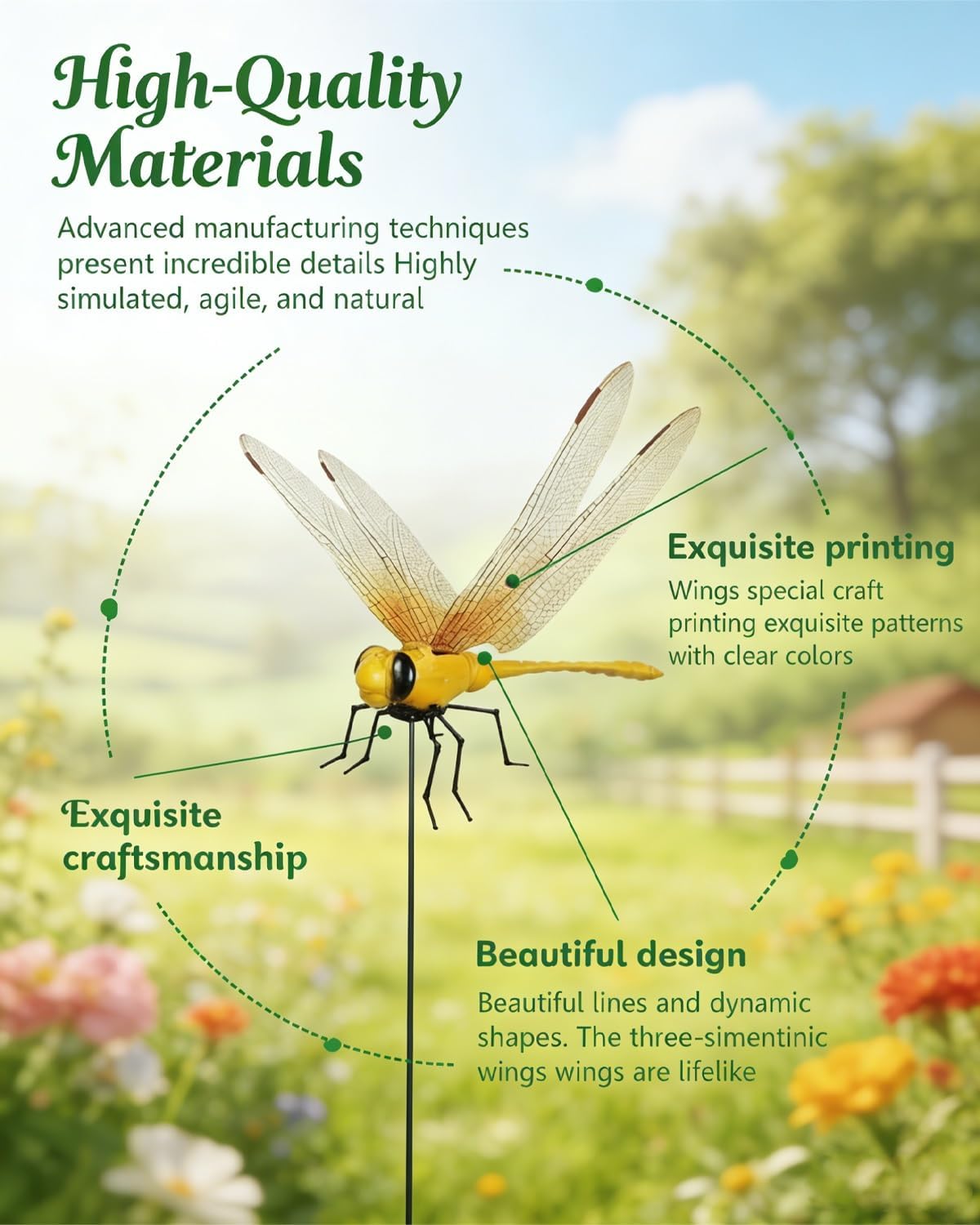 High-Quality Materials

Advanced manufacturing techniques present incredible details Highly simulated, agile, and natural

Exquisite printing

Wings special craft printing exquisite patterns with clear colors

Exquisite craftsmanship

Beautiful design

Beautiful lines and dynamic shapes. The three-simentinic wings wings are lifelike